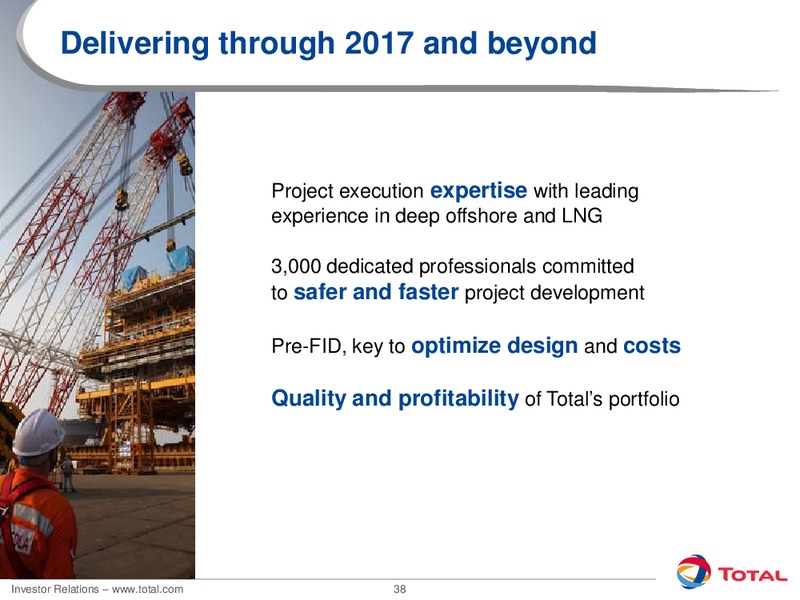 Delivering through 2017 and beyond

Project execution expertise with leading experience in deep offshore and LNG

3,000 dedicated professionals committed to safer and faster project development

Pre-FID, key to optimize design and costs

Quality and profitability of Total's portfolio

Investor Relations – www.total.com

38

TOTAL